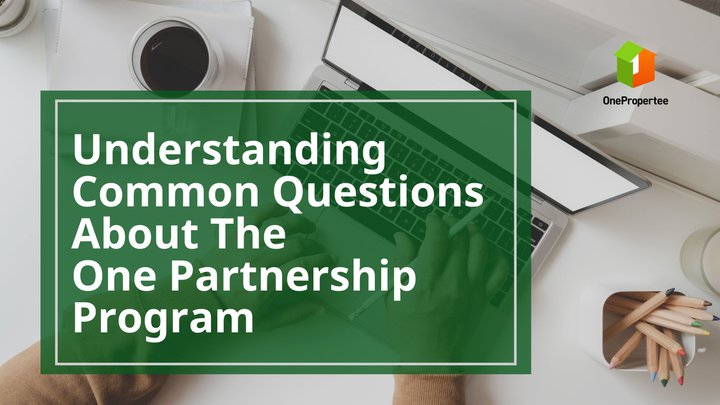 1
OnePropertee

Understanding Common Questions About The One Partnership Program